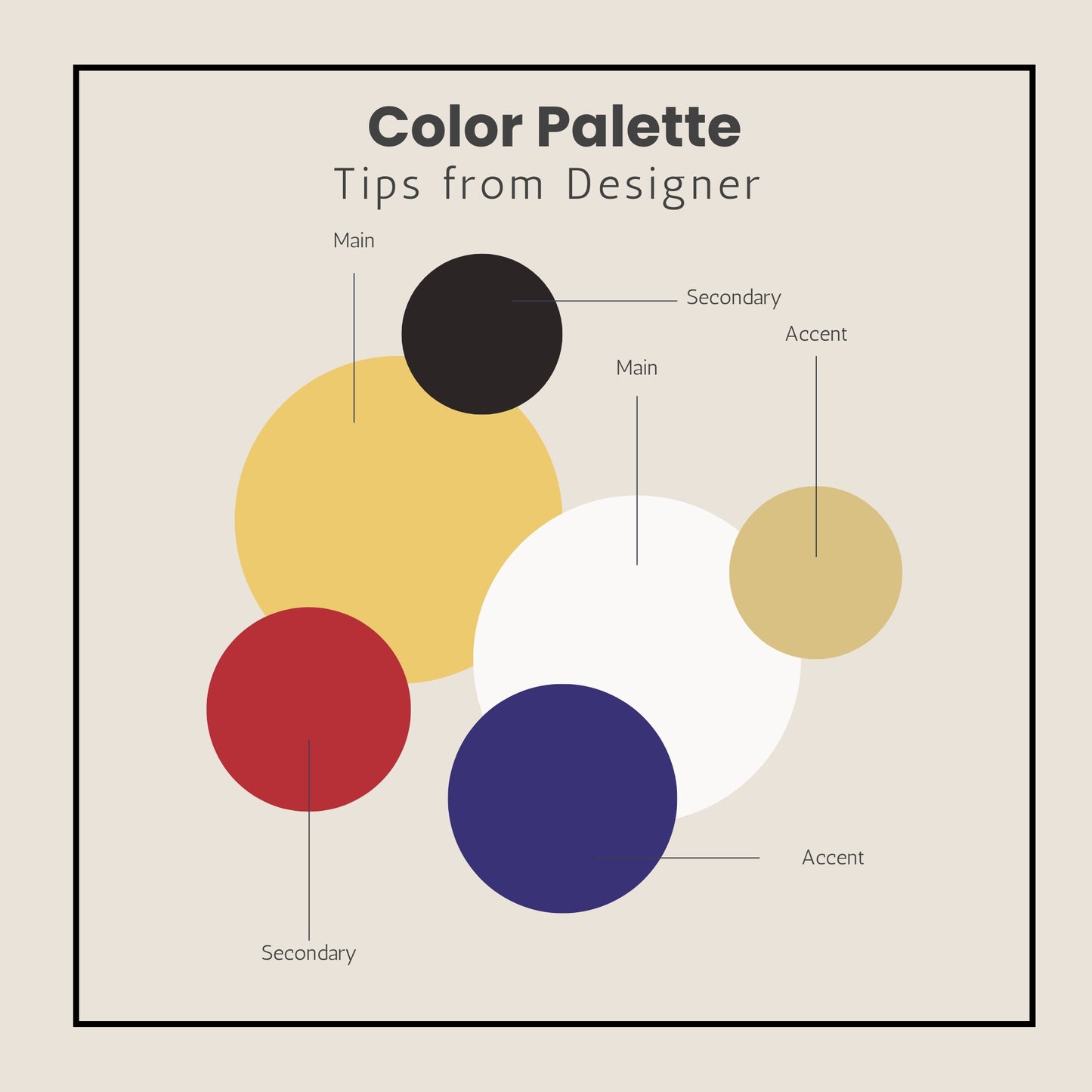 Color Palette
Tips from Designer

Main

Secondary

Accent

Main

Accent

Secondary